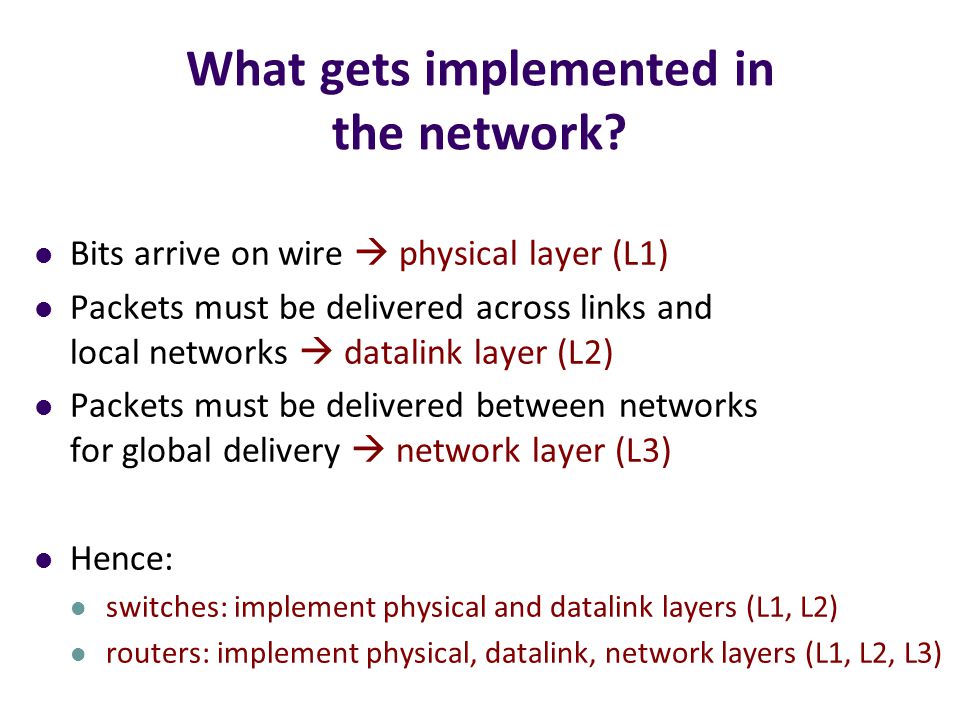 What gets implemented in the network?

- Bits arrive on wire → physical layer (L1)
- Packets must be delivered across links and local networks → datalink layer (L2)
- Packets must be delivered between networks for global delivery → network layer (L3)

- Hence:
  - switches: implement physical and datalink layers (L1, L2)
  - routers: implement physical, datalink, network layers (L1, L2, L3)